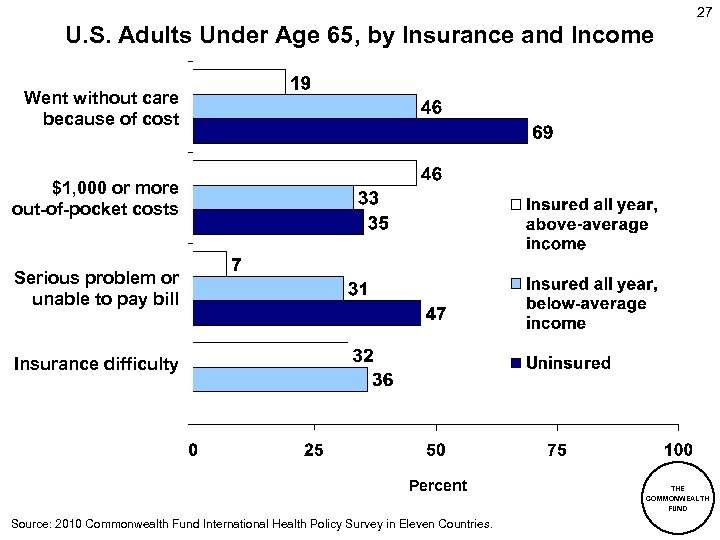 27

U.S. Adults Under Age 65, by Insurance and Income

Went without care because of cost

19

46

69

$1,000 or more out-of-pocket costs

46

33

35

Serious problem or unable to pay bill

7

31

47

Insurance difficulty

32

36

Insured all year, above-average income

Insured all year, below-average income

Uninsured

0

25

50

75

100

Percent

Source: 2010 Commonwealth Fund International Health Policy Survey in Eleven Countries.

THE COMMONWEALTH FUND